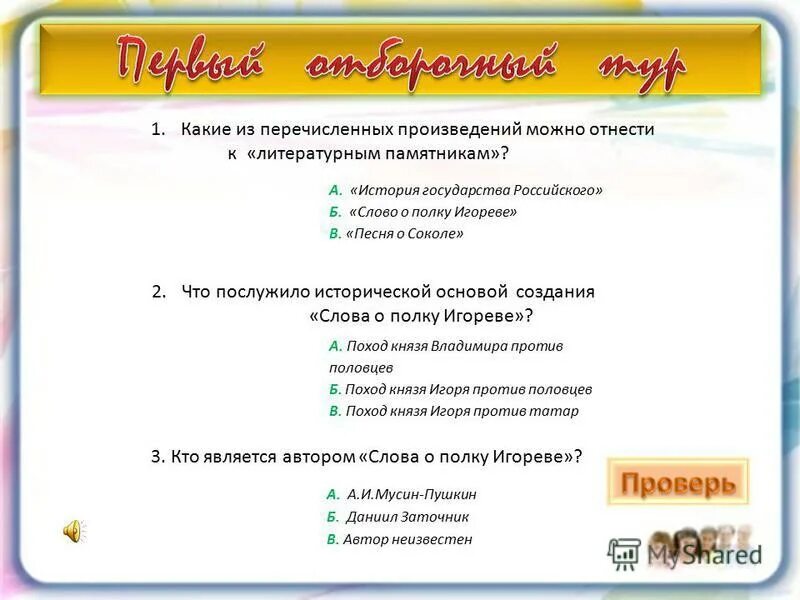 Первый отборочный тур

1. Какие из перечисленных произведений можно отнести к «литературным памятникам»?

А. «История государства Российского»
Б. «Слово о полку Игореве»
В. «Песня о Соколе»

2. Что послужило исторической основой создания «Слова о полку Игореве»?

А. Поход князя Владимира против половцев
Б. Поход князя Игоря против половцев
В. Поход князя Игоря против татар

3. Кто является автором «Слова о полку Игореве»?

А. А.И.Мусин-Пушкин
Б. Даниил Заточник
В. Автор неизвестен

Проверь

MyShared